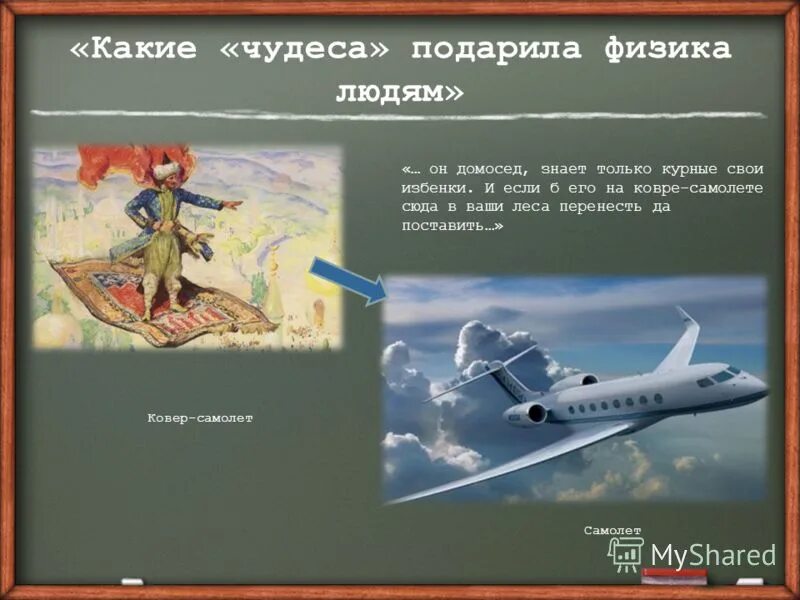 «Какие «чудеса» подарила физика людям»

«… он домосед, знает только курные свои избенки. И если б его на ковре-самолете сюда в ваши леса перенесть да поставить…»

Ковер-самолет

Самолет

MyShared